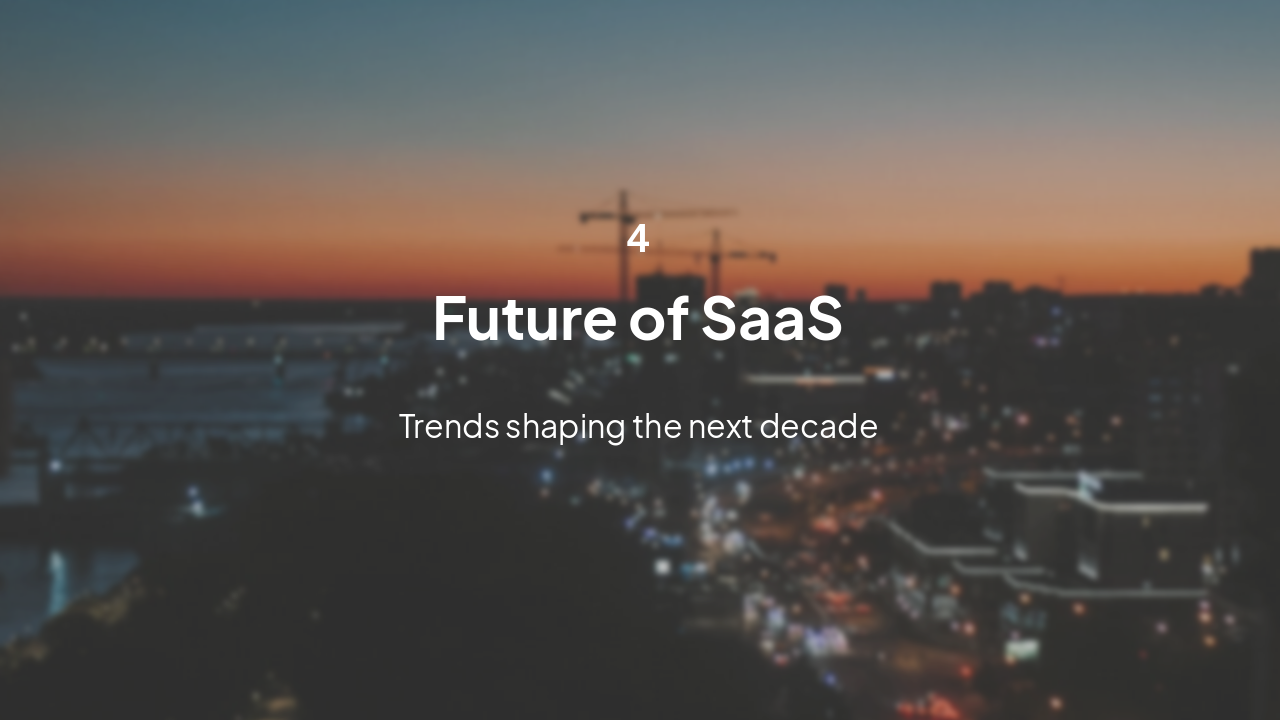 4

Future of SaaS

Trends shaping the next decade